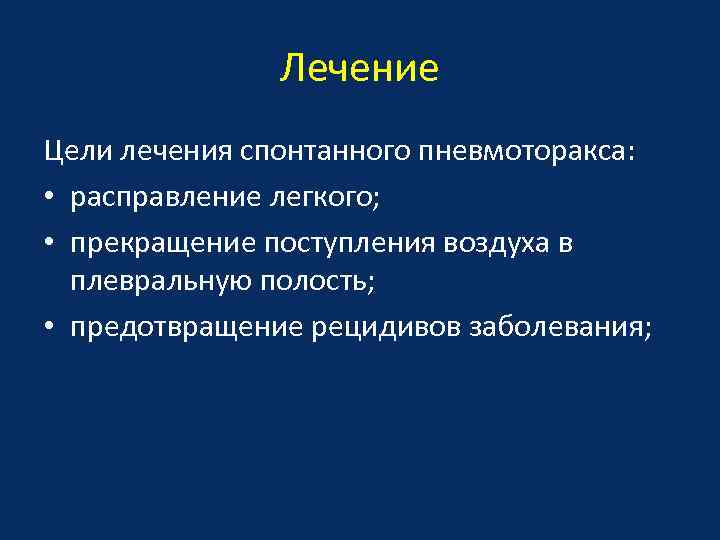 Лечение

Цели лечения спонтанного пневмоторакса:

• расправление легкого;
• прекращение поступления воздуха в плевральную полость;
• предотвращение рецидивов заболевания;